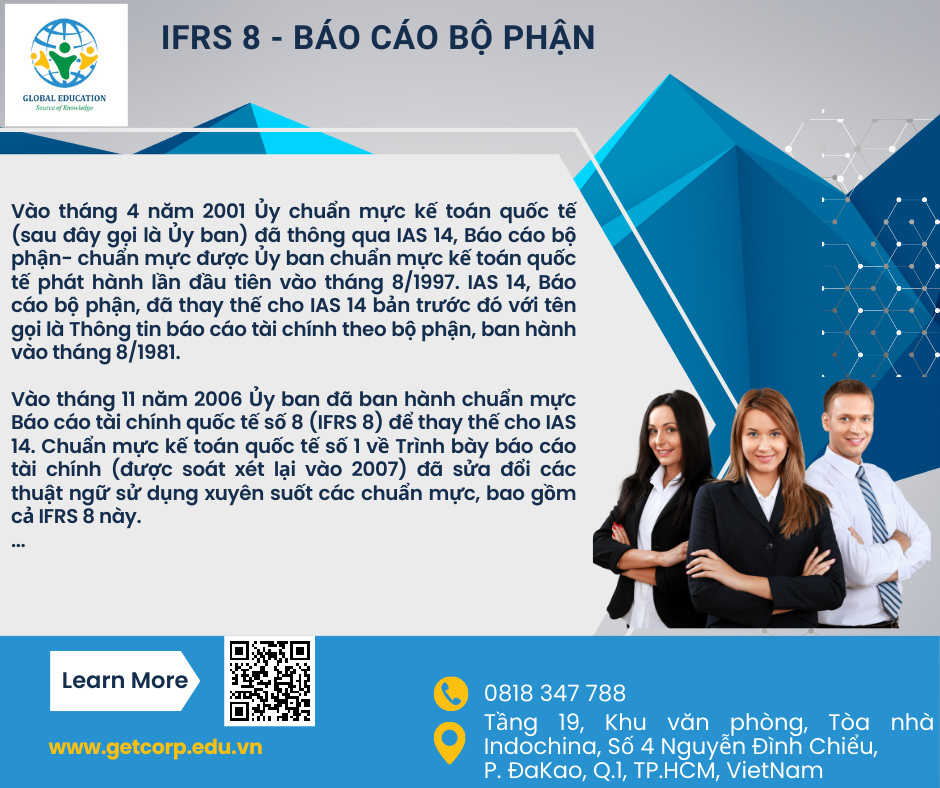 GLOBAL EDUCATION
Source of Knowledge

IFRS 8 - BÁO CÁO BỘ PHẬN

Vào tháng 4 năm 2001 Ủy chuẩn mực kế toán quốc tế (sau đây gọi là Ủy ban) đã thông qua IAS 14, Báo cáo bộ phận- chuẩn mực được Ủy ban chuẩn mực kế toán quốc tế phát hành lần đầu tiên vào tháng 8/1997. IAS 14, Báo cáo bộ phận, đã thay thế cho IAS 14 bản trước đó với tên gọi là Thông tin báo cáo tài chính theo bộ phận, ban hành vào tháng 8/1981.

Vào tháng 11 năm 2006 Ủy ban đã ban hành chuẩn mực Báo cáo tài chính quốc tế số 8 (IFRS 8) để thay thế cho IAS 14. Chuẩn mực kế toán quốc tế số 1 về Trình bày báo cáo tài chính (được soát xét lại vào 2007) đã sửa đổi các thuật ngữ sử dụng xuyên suốt các chuẩn mực, bao gồm cả IFRS 8 này.
...

Learn More

www.getcorp.edu.vn

0818 347 788

Tầng 19, Khu văn phòng, Tòa nhà Indochina, Số 4 Nguyễn Đình Chiểu, P. ĐaKao, Q.1, TP.HCM, VietNam